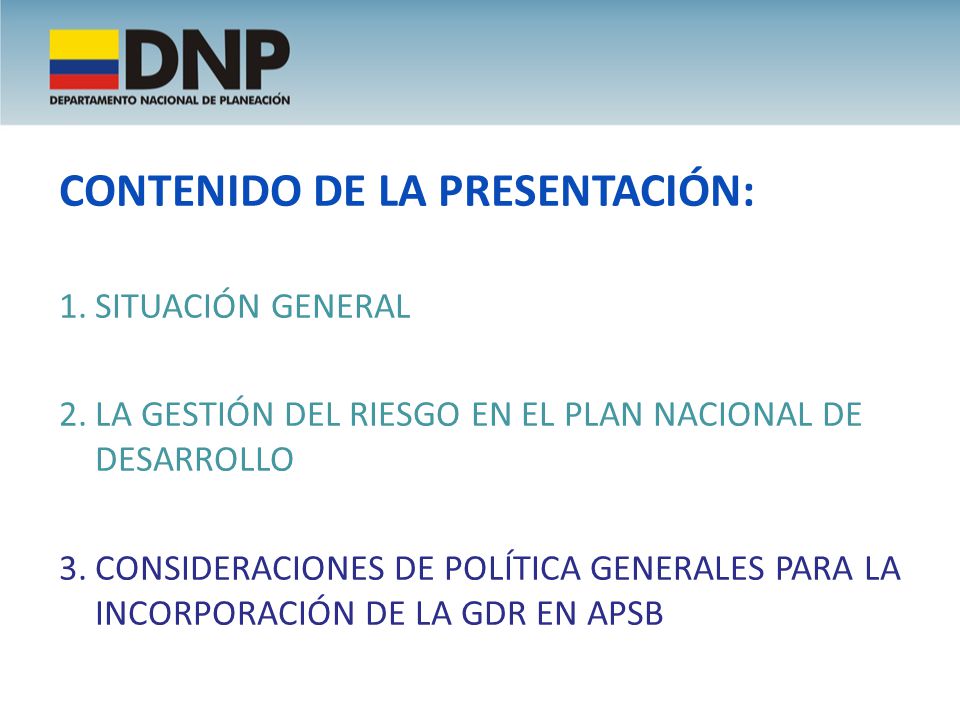 DNP
DEPARTAMENTO NACIONAL DE PLANEACIÓN

CONTENIDO DE LA PRESENTACIÓN:

1. SITUACIÓN GENERAL

2. LA GESTIÓN DEL RIESGO EN EL PLAN NACIONAL DE DESARROLLO

3. CONSIDERACIONES DE POLÍTICA GENERALES PARA LA INCORPORACIÓN DE LA GDR EN APSB